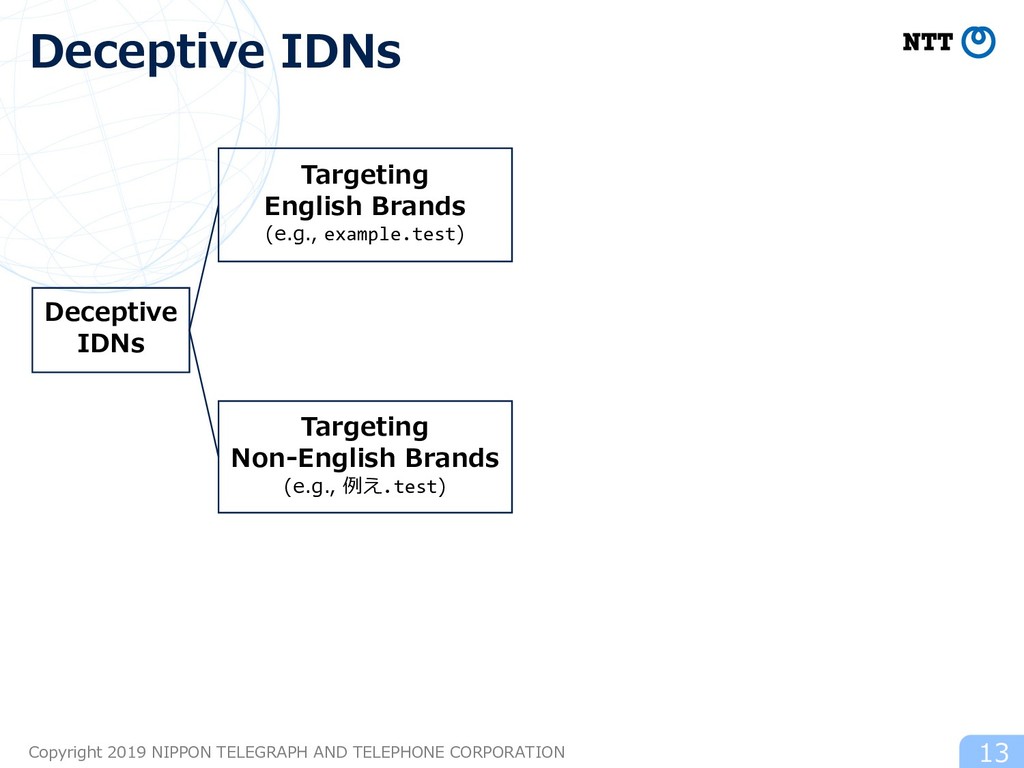 Deceptive IDNs

NTT

Deceptive IDNs

Targeting English Brands
(e.g., example.test)

Targeting Non-English Brands
(e.g., 例え.test)

Copyright 2019 NIPPON TELEGRAPH AND TELEPHONE CORPORATION

13